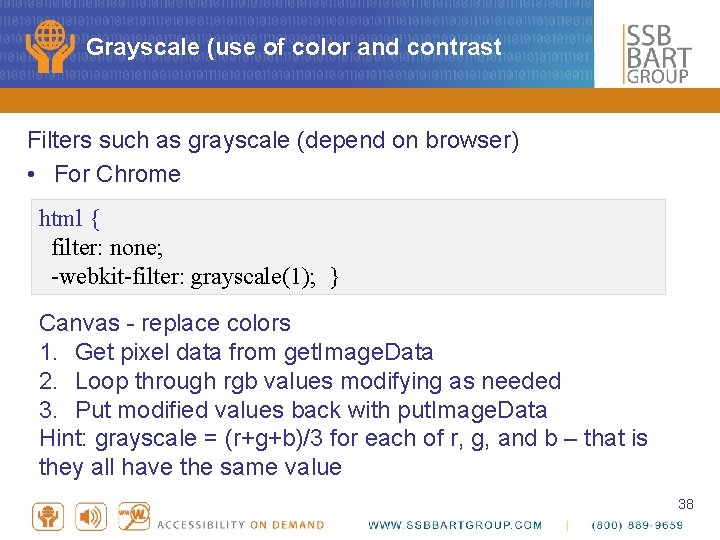 Grayscale (use of color and contrast

SSB BART GROUP

Filters such as grayscale (depend on browser)

• For Chrome

html {
filter: none;
-webkit-filter: grayscale(1); }

Canvas - replace colors
1. Get pixel data from getImageData
2. Loop through rgb values modifying as needed
3. Put modified values back with putImageData
Hint: grayscale = (r+g+b)/3 for each of r, g, and b – that is they all have the same value

38

ACCESSIBILITY ON DEMAND WWW.SSBBARTGROUP.COM | (800) 889-9659